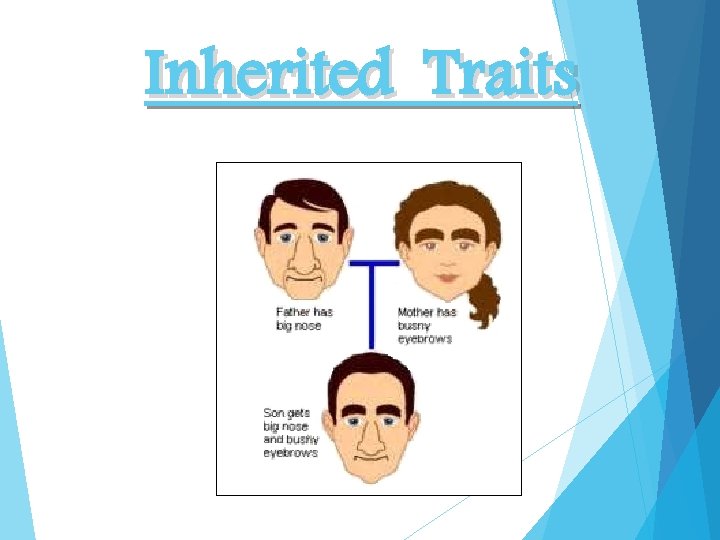 Inherited Traits

Father has big nose

Mother has bushy eyebrows

Son gets big nose and bushy eyebrows